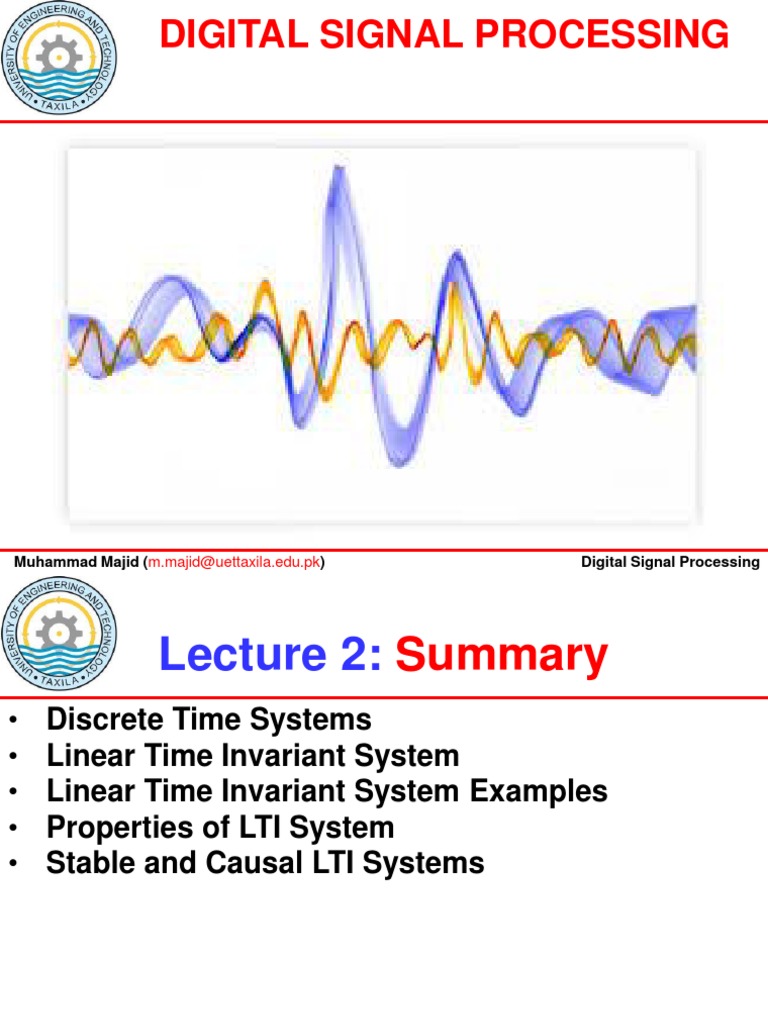 UNIVERSITY OF ENGINEERING AND TECHNOLOGY • TAXILA •

DIGITAL SIGNAL PROCESSING

Muhammad Majid (m.majid@uettaxila.edu.pk)

Digital Signal Processing

UNIVERSITY OF ENGINEERING AND TECHNOLOGY • TAXILA •

Lecture 2: Summary

• Discrete Time Systems
• Linear Time Invariant System
• Linear Time Invariant System Examples
• Properties of LTI System
• Stable and Causal LTI Systems